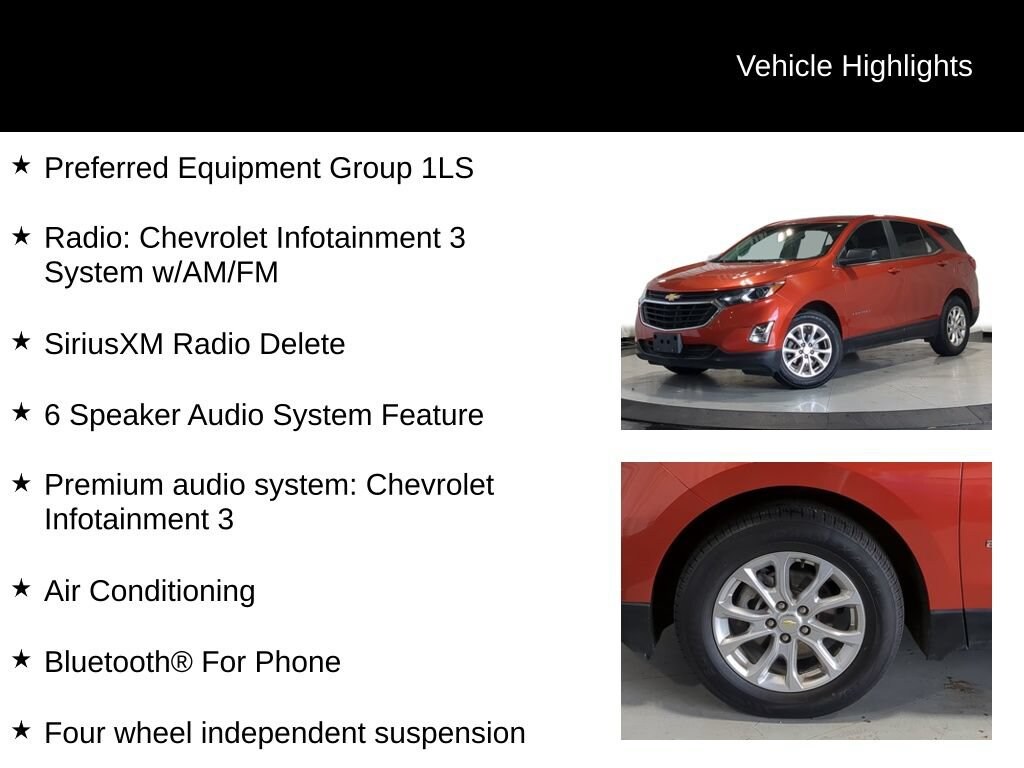 Vehicle Highlights

★ Preferred Equipment Group 1LS

★ Radio: Chevrolet Infotainment 3 System w/AM/FM

★ SiriusXM Radio Delete

★ 6 Speaker Audio System Feature

★ Premium audio system: Chevrolet Infotainment 3

★ Air Conditioning

★ Bluetooth® For Phone

★ Four wheel independent suspension